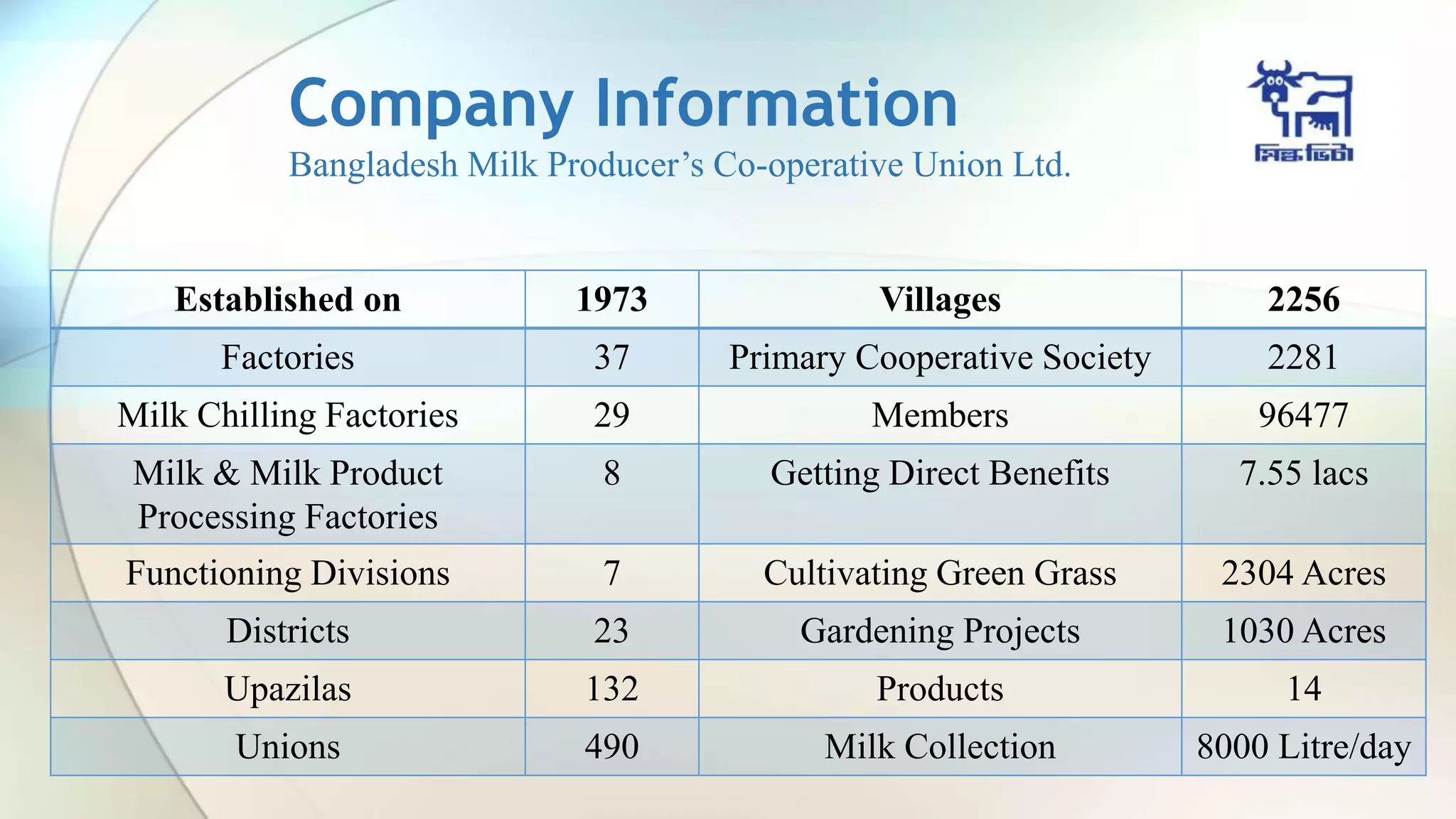 Company Information
Bangladesh Milk Producer’s Co-operative Union Ltd.

মিল্ক ভিটা

| Established on | 1973 | Villages | 2256 |
|---|---|---|---|
| Factories | 37 | Primary Cooperative Society | 2281 |
| Milk Chilling Factories | 29 | Members | 96477 |
| Milk & Milk Product Processing Factories | 8 | Getting Direct Benefits | 7.55 lacs |
| Functioning Divisions | 7 | Cultivating Green Grass | 2304 Acres |
| Districts | 23 | Gardening Projects | 1030 Acres |
| Upazilas | 132 | Products | 14 |
| Unions | 490 | Milk Collection | 8000 Litre/day |